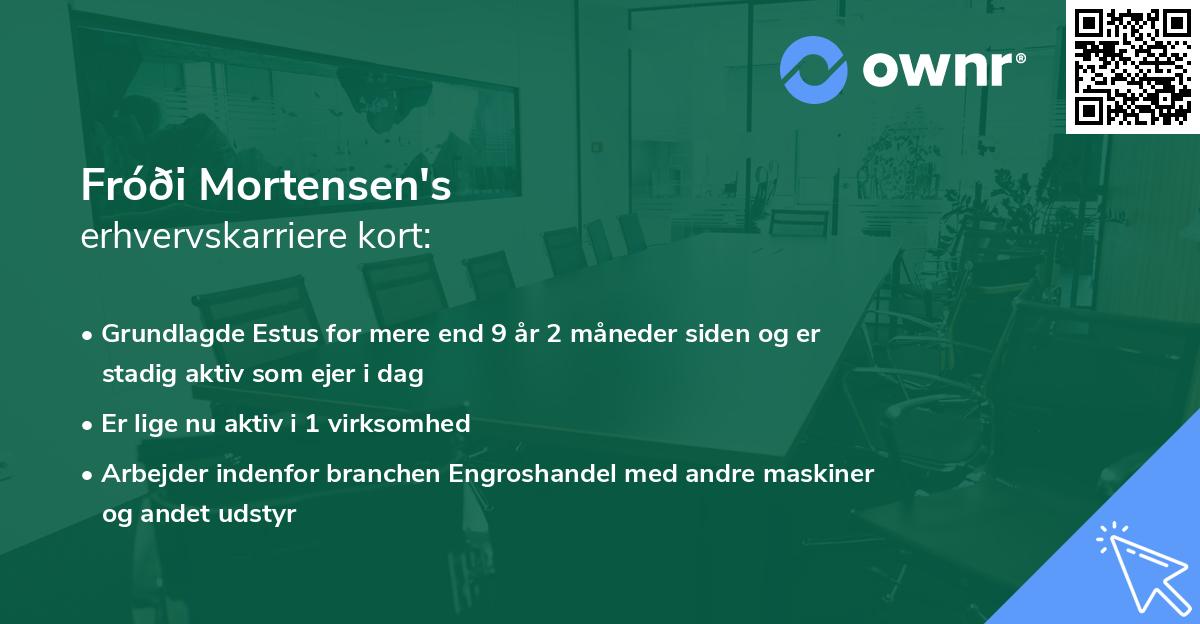 ownr®

Fróði Mortensen's
erhvervskarriere kort:

• Grundlagde Estus for mere end 9 år 2 måneder siden og er stadig aktiv som ejer i dag
• Er lige nu aktiv i 1 virksomhed
• Arbejder indenfor branchen Engroshandel med andre maskiner og andet udstyr